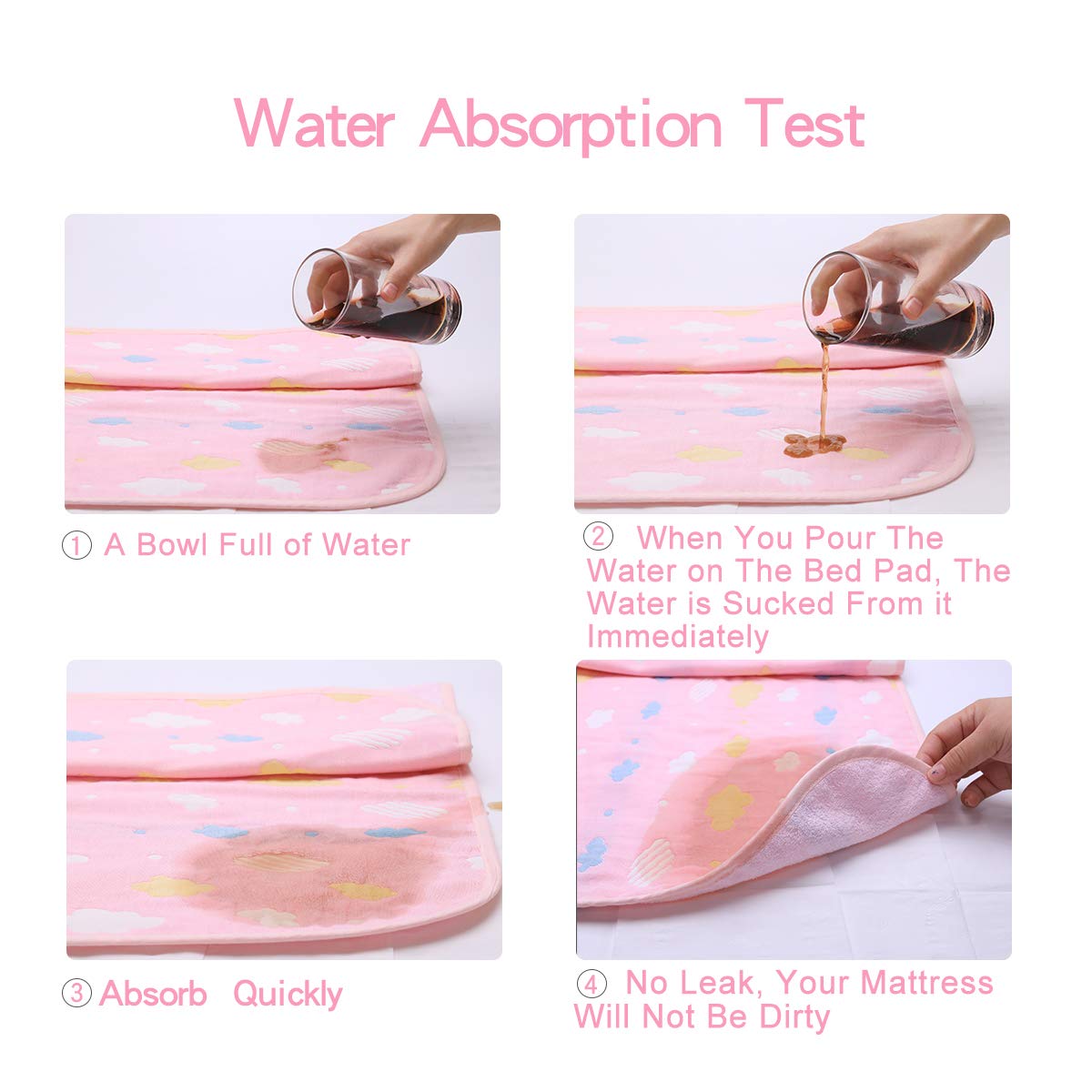 Water Absorption Test

① A Bowl Full of Water

② When You Pour The Water on The Bed Pad, The Water is Sucked From it Immediately

③ Absorb Quickly

④ No Leak, Your Mattress Will Not Be Dirty